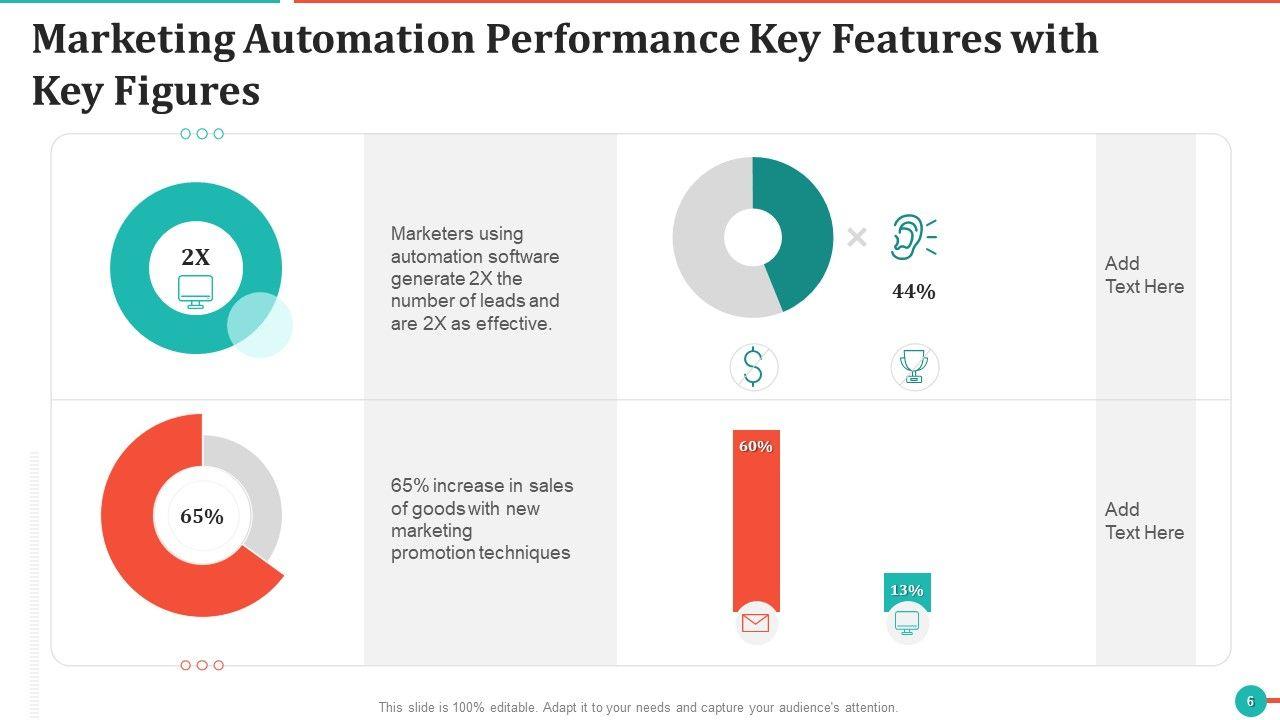 Marketing Automation Performance Key Features with Key Figures

2X

Marketers using automation software generate 2X the number of leads and are 2X as effective.

44%

Add Text Here

65%

65% increase in sales of goods with new marketing promotion techniques

60%

13%

Add Text Here

This slide is 100% editable. Adapt it to your needs and capture your audience's attention.

6